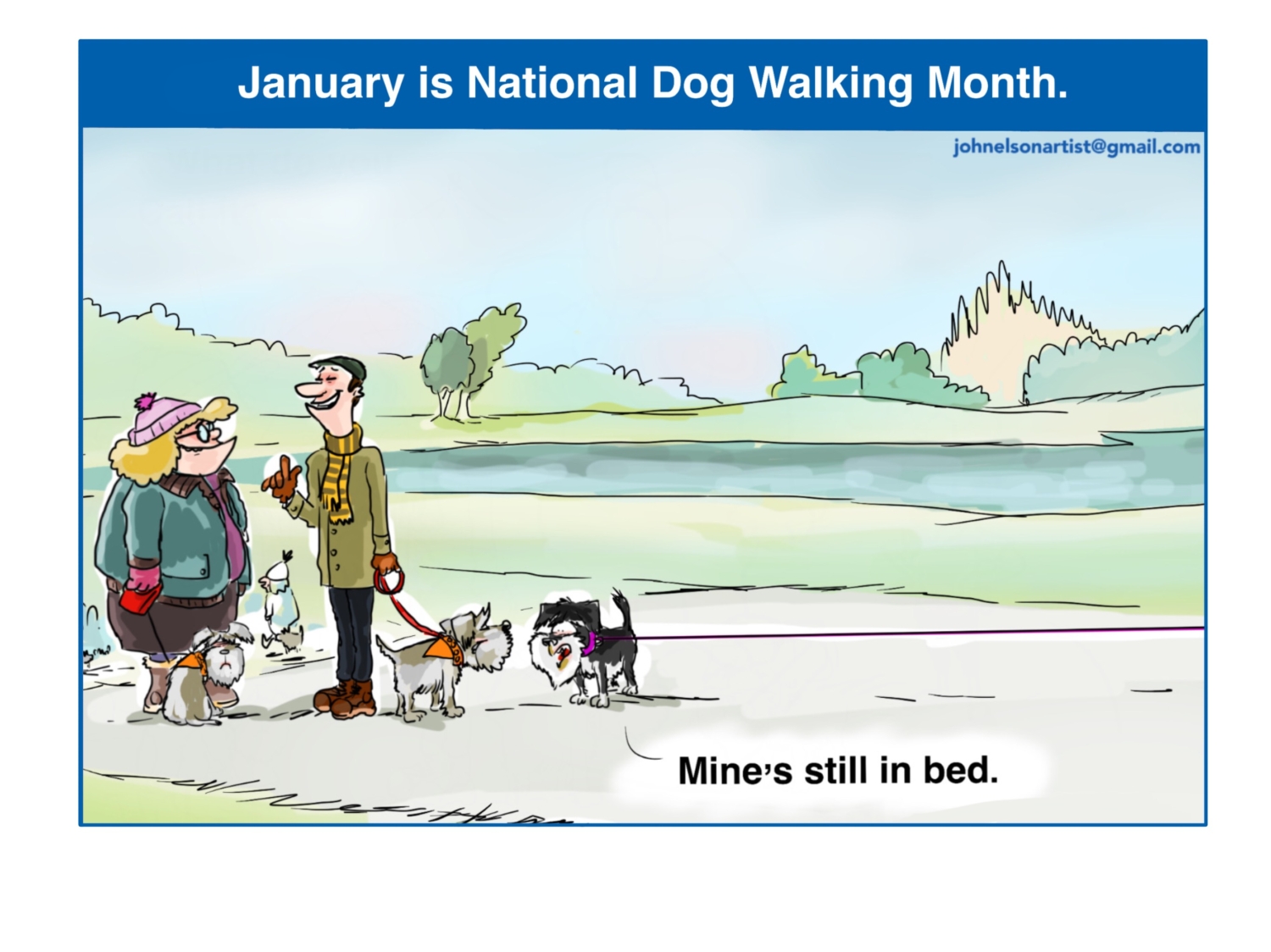 January is National Dog Walking Month.

johnelsonartist@gmail.com

Mine's still in bed.